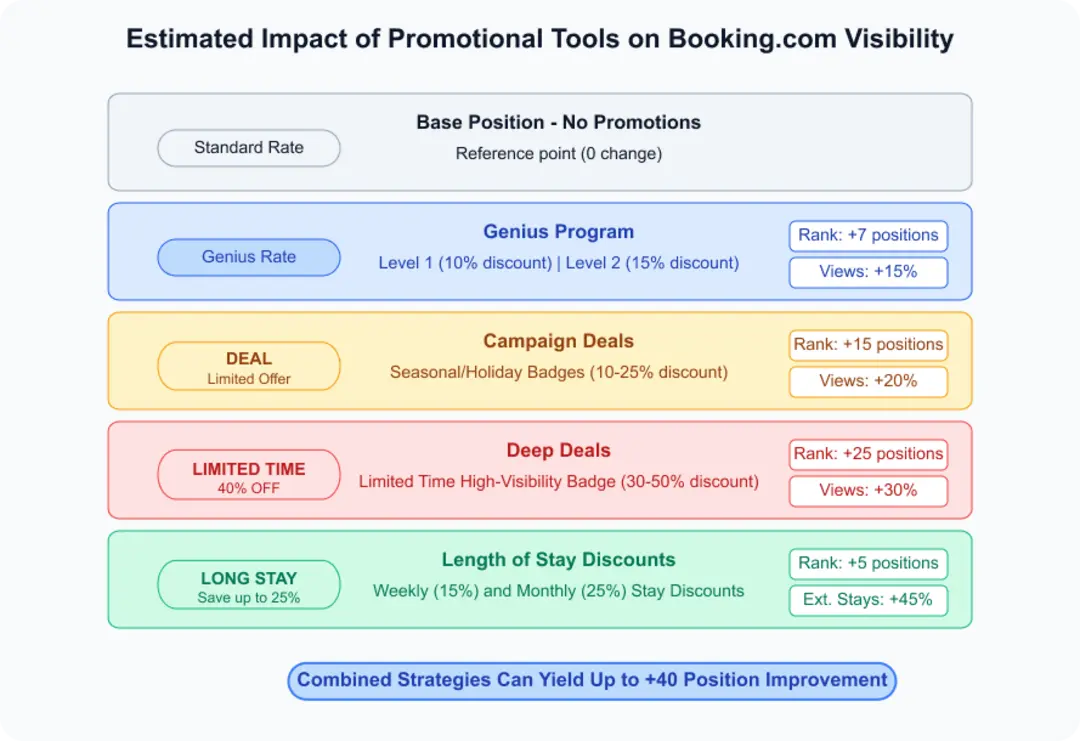 Estimated Impact of Promotional Tools on Booking.com Visibility

Standard Rate

Base Position - No Promotions
Reference point (0 change)

Genius Rate

Genius Program
Level 1 (10% discount) | Level 2 (15% discount)

Rank: +7 positions
Views: +15%

DEAL
Limited Offer

Campaign Deals
Seasonal/Holiday Badges (10-25% discount)

Rank: +15 positions
Views: +20%

LIMITED TIME
40% OFF

Deep Deals
Limited Time High-Visibility Badge (30-50% discount)

Rank: +25 positions
Views: +30%

LONG STAY
Save up to 25%

Length of Stay Discounts
Weekly (15%) and Monthly (25%) Stay Discounts

Rank: +5 positions
Ext. Stays: +45%

Combined Strategies Can Yield Up to +40 Position Improvement